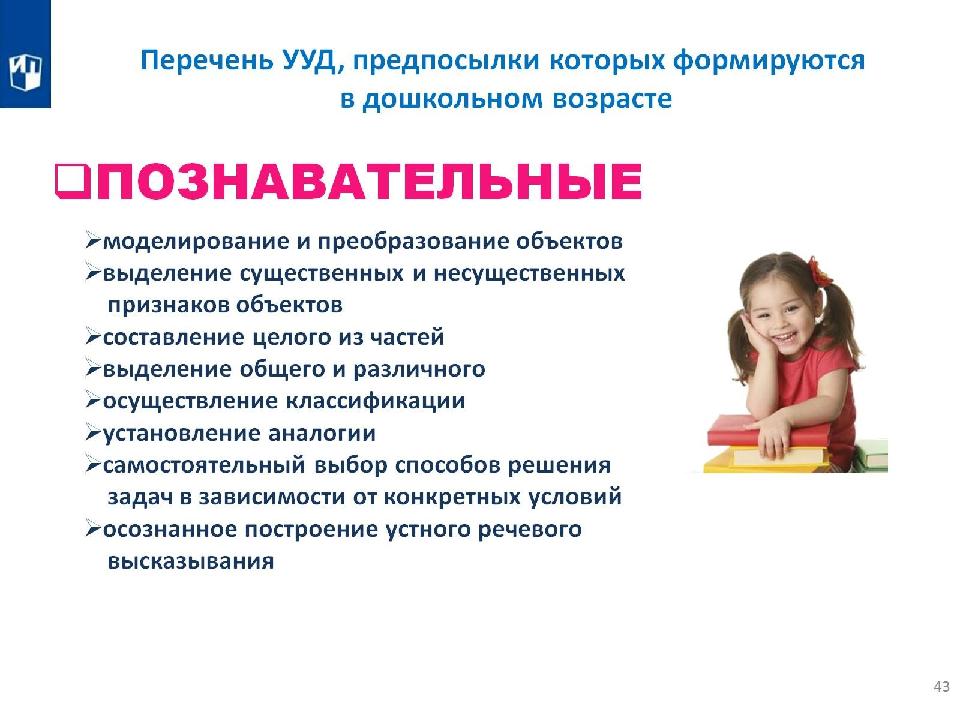 Перечень УУД, предпосылки которых формируются в дошкольном возрасте

❑ПОЗНАВАТЕЛЬНЫЕ

➢моделирование и преобразование объектов
➢выделение существенных и несущественных признаков объектов
➢составление целого из частей
➢выделение общего и различного
➢осуществление классификации
➢установление аналогии
➢самостоятельный выбор способов решения задач в зависимости от конкретных условий
➢осознанное построение устного речевого высказывания

43